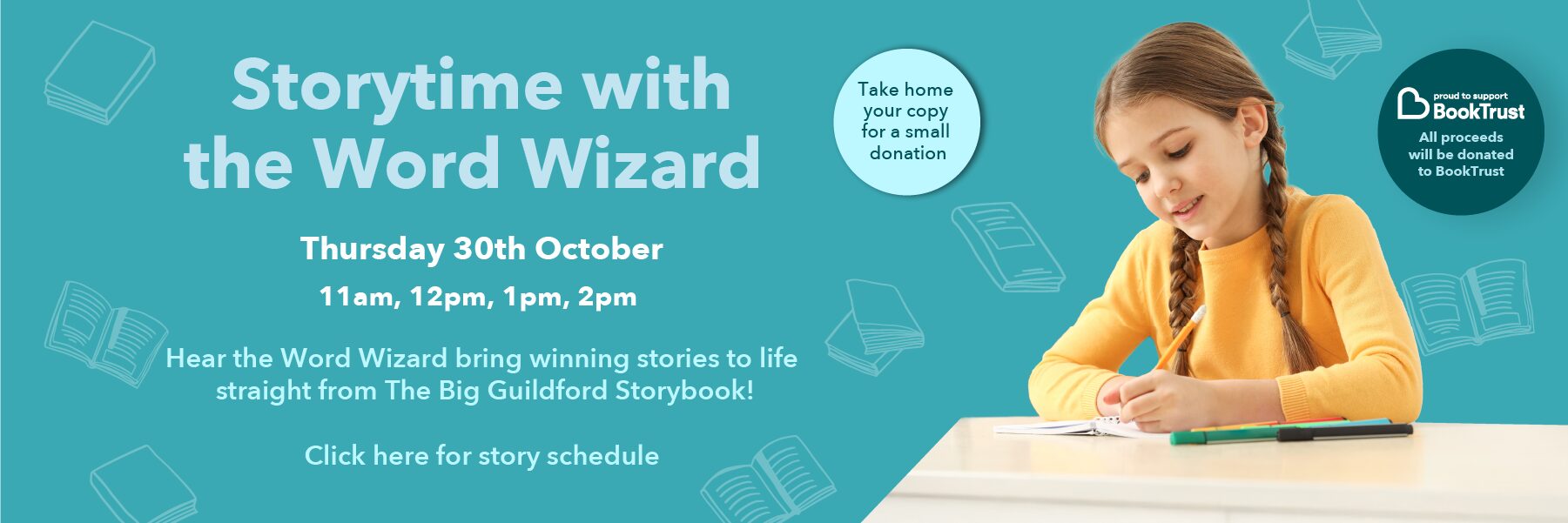 Storytime with the Word Wizard

Thursday 30th October

11am, 12pm, 1pm, 2pm

Hear the Word Wizard bring winning stories to life straight from The Big Guildford Storybook!

Click here for story schedule

Take home your copy for a small donation

proud to support BookTrust

All proceeds will be donated to BookTrust